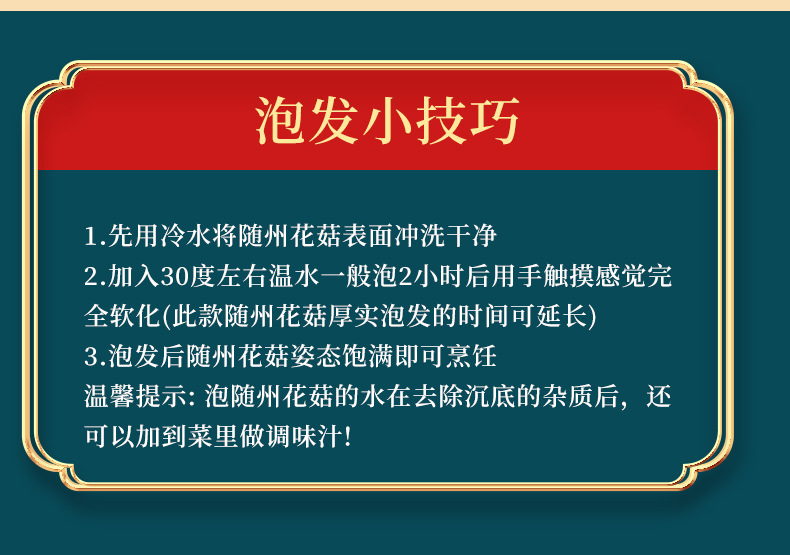 泡发小技巧

1.先用冷水将随州花菇表面冲洗干净
2.加入30度左右温水一般泡2小时后用手触摸感觉完全软化(此款随州花菇厚实泡发的时间可延长)
3.泡发后随州花菇姿态饱满即可烹饪
温馨提示: 泡随州花菇的水在去除沉底的杂质后，还可以加到菜里做调味汁!